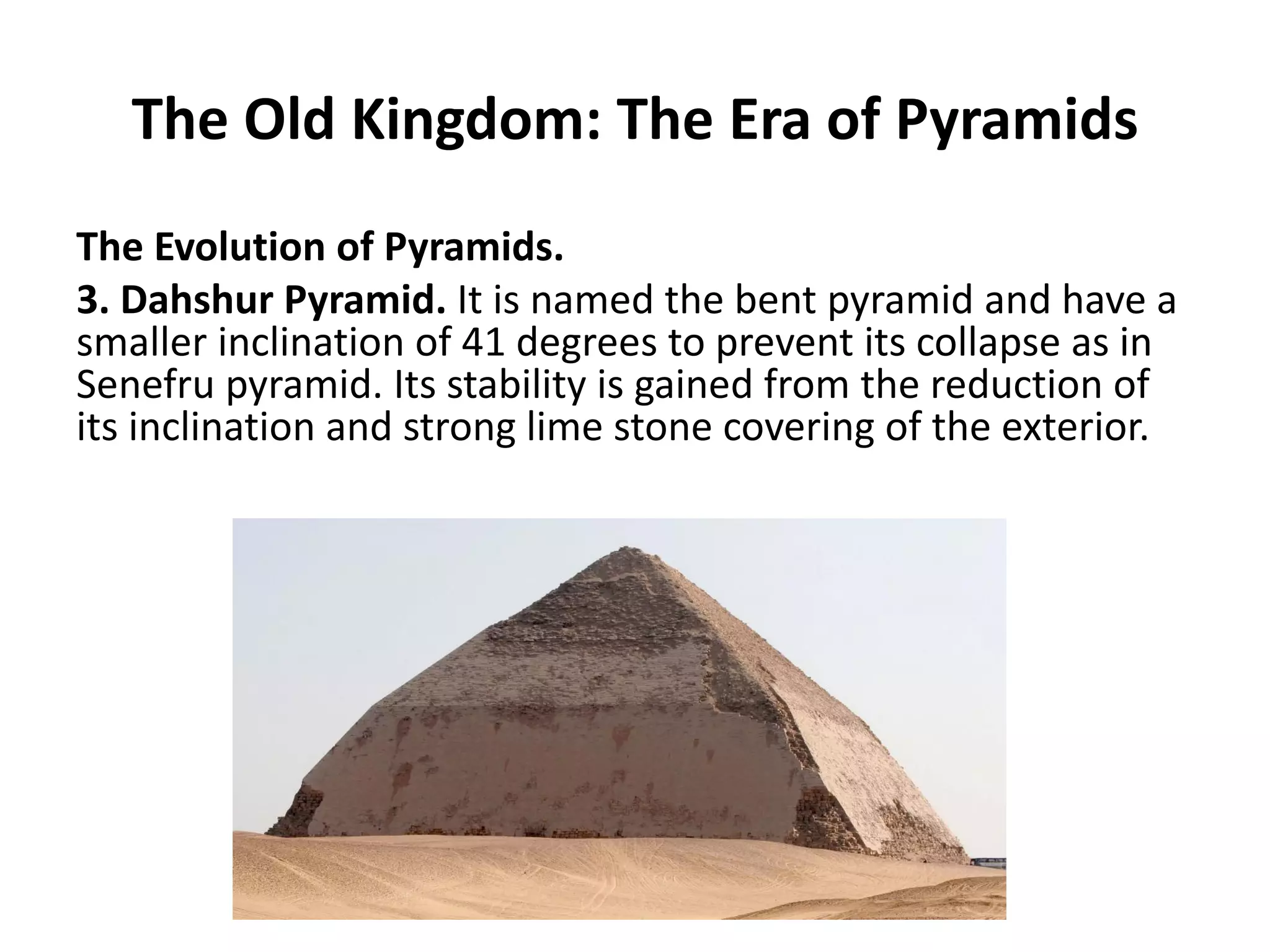 The Old Kingdom: The Era of Pyramids

The Evolution of Pyramids.

3. Dahshur Pyramid. It is named the bent pyramid and have a smaller inclination of 41 degrees to prevent its collapse as in Senefru pyramid. Its stability is gained from the reduction of its inclination and strong lime stone covering of the exterior.